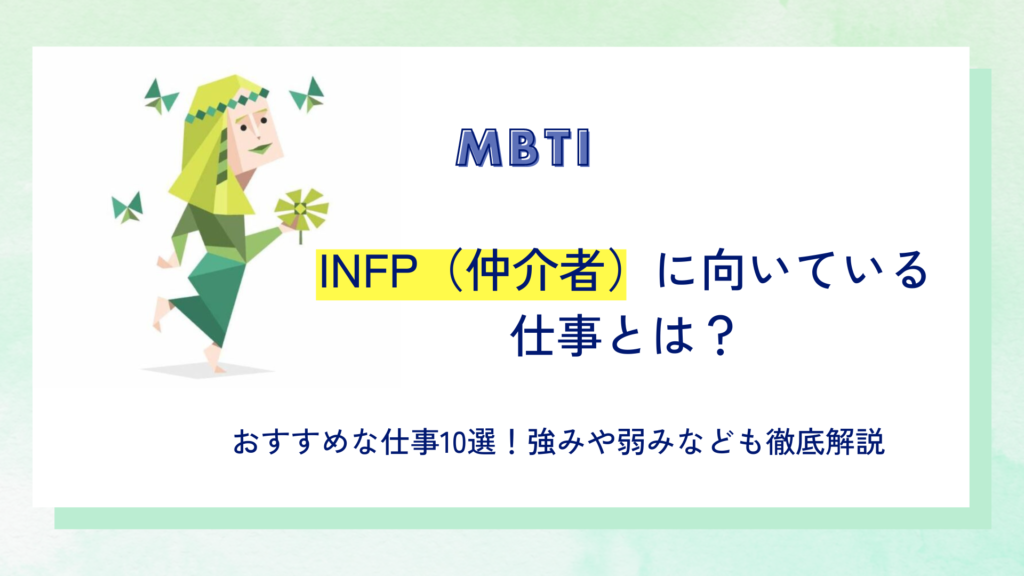 MBTI

INFP（仲介者）に向いている仕事とは？

おすすめな仕事10選！強みや弱みなども徹底解説